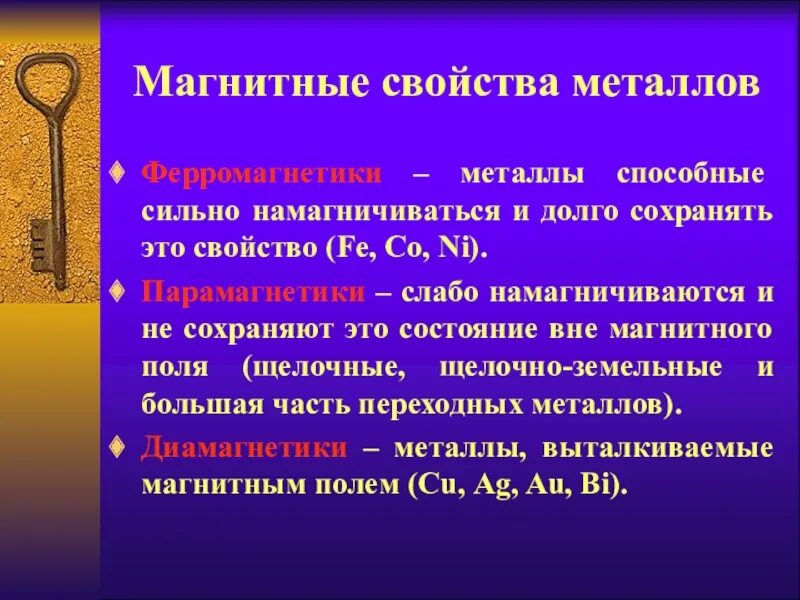 Магнитные свойства металлов

Ферромагнетики – металлы способные сильно намагничиваться и долго сохранять это свойство (Fe, Co, Ni).

Парамагнетики – слабо намагничиваются и не сохраняют это состояние вне магнитного поля (щелочные, щелочно-земельные и большая часть переходных металлов).

Диамагнетики – металлы, выталкиваемые магнитным полем (Cu, Ag, Au, Bi).